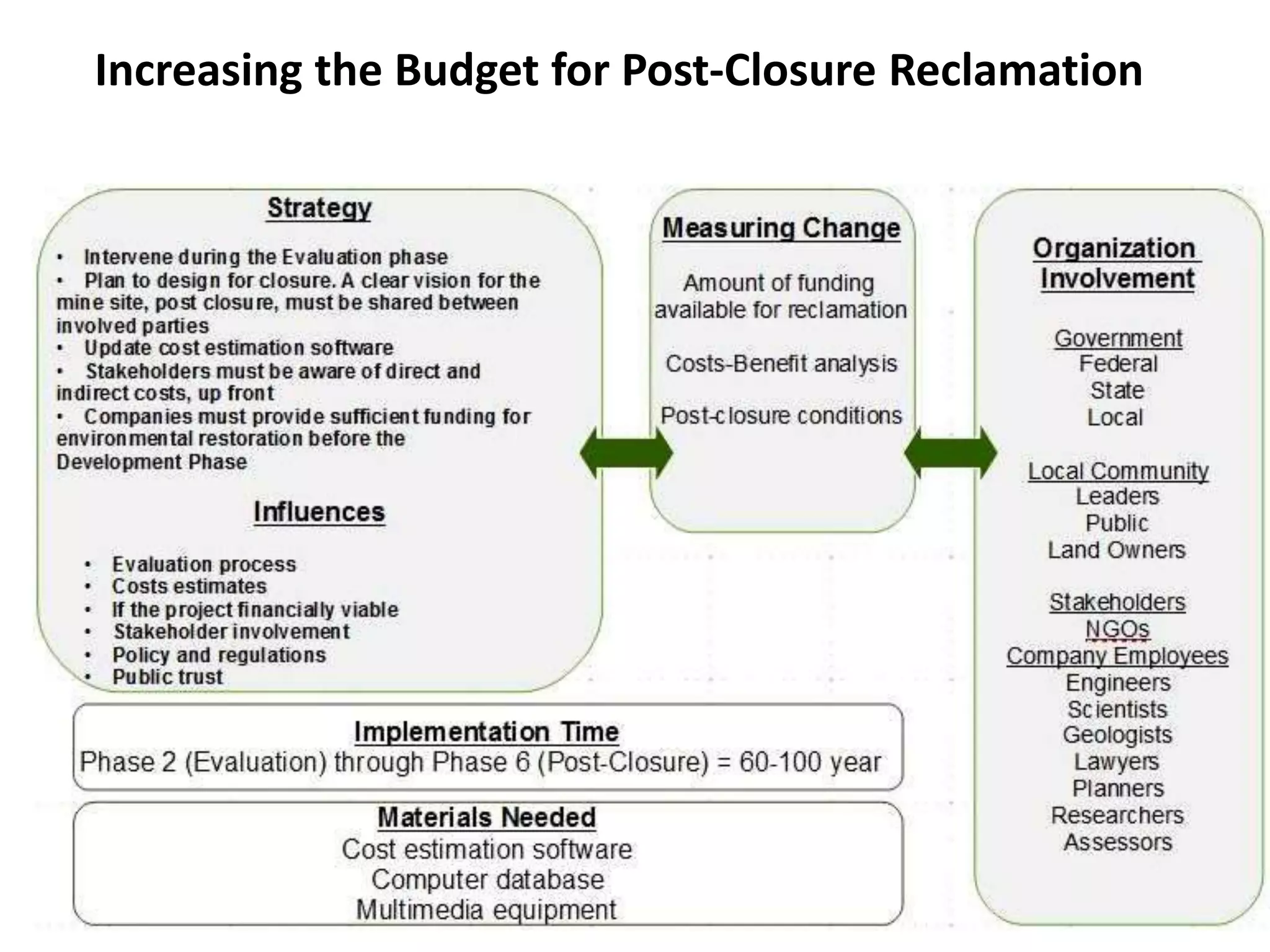 Increasing the Budget for Post-Closure Reclamation

Strategy

• Intervene during the Evaluation phase
• Plan to design for closure. A clear vision for the mine site, post closure, must be shared between involved parties
• Update cost estimation software
• Stakeholders must be aware of direct and indirect costs, up front
• Companies must provide sufficient funding for environmental restoration before the Development Phase

Influences

• Evaluation process
• Costs estimates
• If the project financially viable
• Stakeholder involvement
• Policy and regulations
• Public trust

Measuring Change

Amount of funding available for reclamation

Costs-Benefit analysis

Post-closure conditions

Organization Involvement

Government
Federal
State
Local

Local Community
Leaders
Public
Land Owners

Stakeholders
NGOs
Company Employees
Engineers
Scientists
Geologists
Lawyers
Planners
Researchers
Assessors

Implementation Time
Phase 2 (Evaluation) through Phase 6 (Post-Closure) = 60-100 year

Materials Needed
Cost estimation software
Computer database
Multimedia equipment